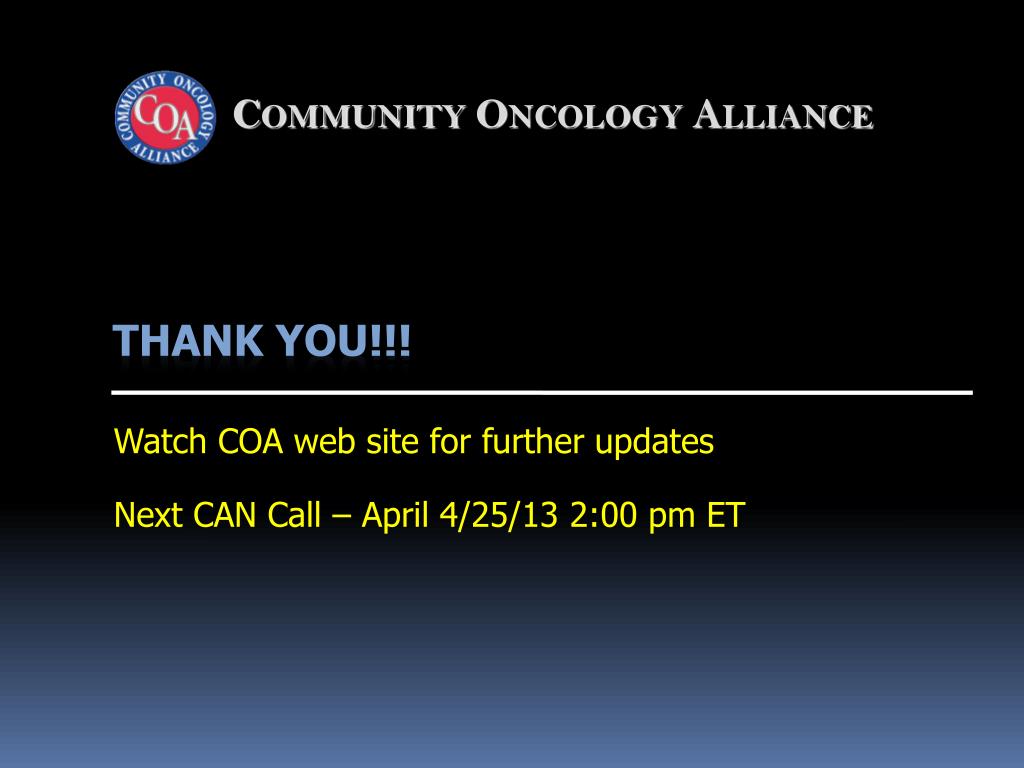 COMMUNITY ONCOLOGY ALLIANCE COA

COMMUNITY ONCOLOGY ALLIANCE

THANK YOU!!!

Watch COA web site for further updates

Next CAN Call – April 4/25/13 2:00 pm ET